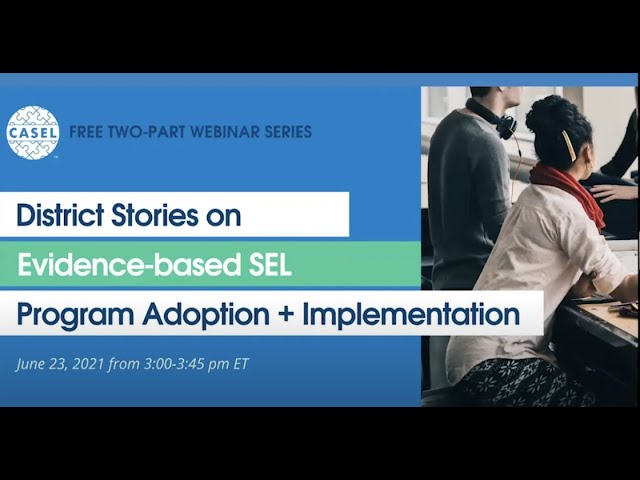 CASEL

FREE TWO-PART WEBINAR SERIES

District Stories on

Evidence-based SEL

Program Adoption + Implementation

June 23, 2021 from 3:00-3:45 pm ET